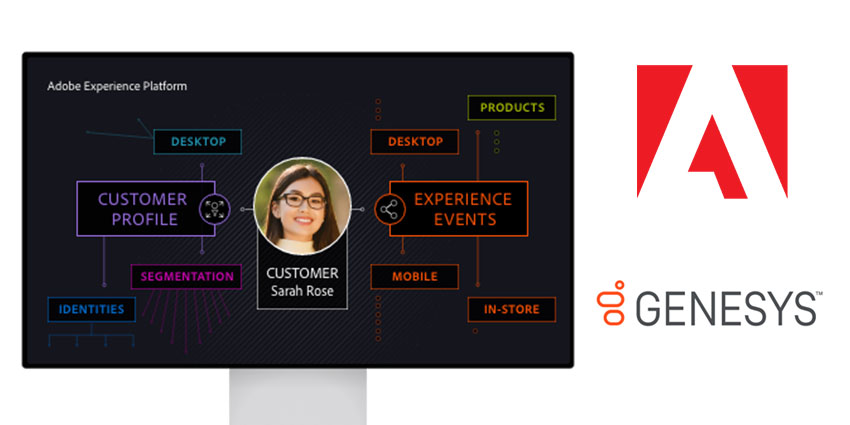 Adobe Experience Platform

DESKTOP

CUSTOMER PROFILE

SEGMENTATION

IDENTITIES

CUSTOMER
Sarah Rose

PRODUCTS

DESKTOP

EXPERIENCE EVENTS

MOBILE

IN-STORE

GENESYS™